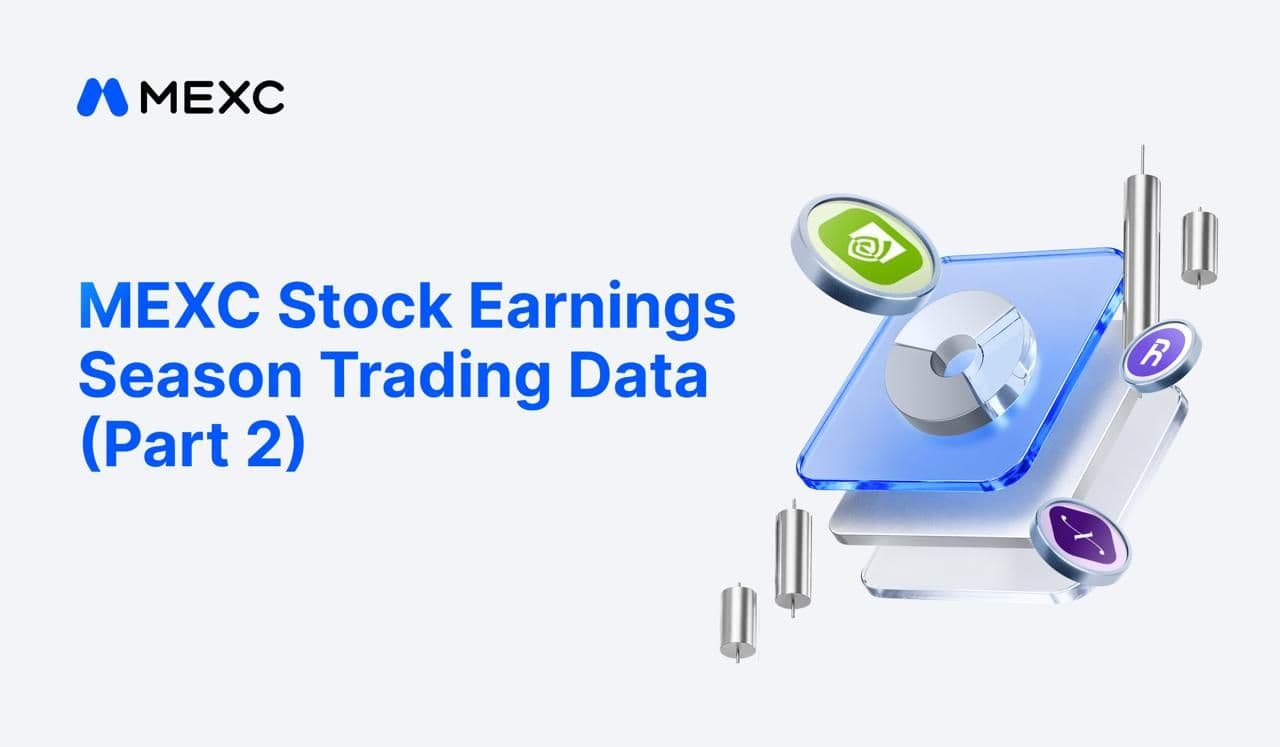 MEXC

MEXC Stock Earnings Season Trading Data (Part 2)